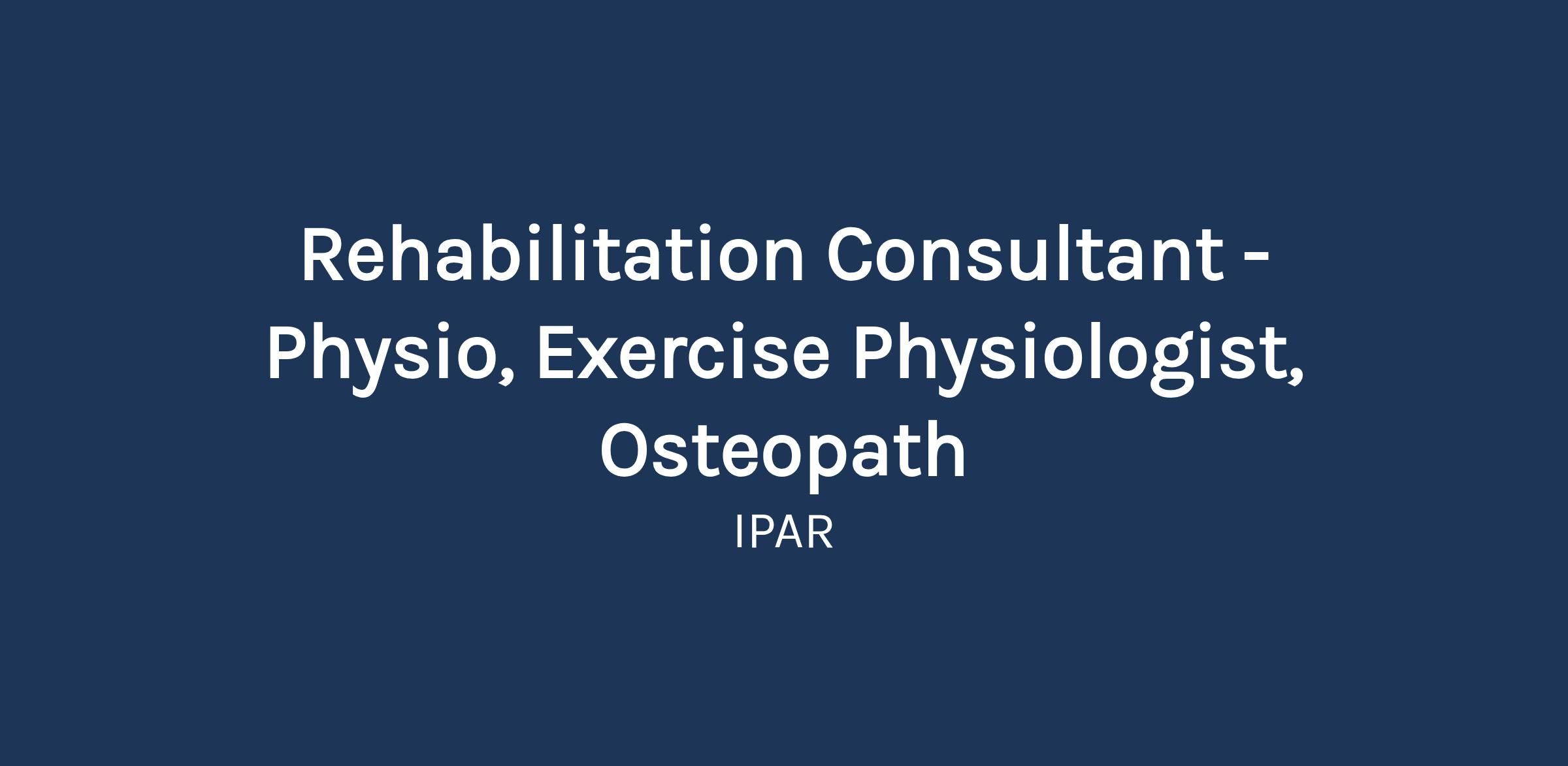 Rehabilitation Consultant - Physio, Exercise Physiologist, Osteopath

IPAR